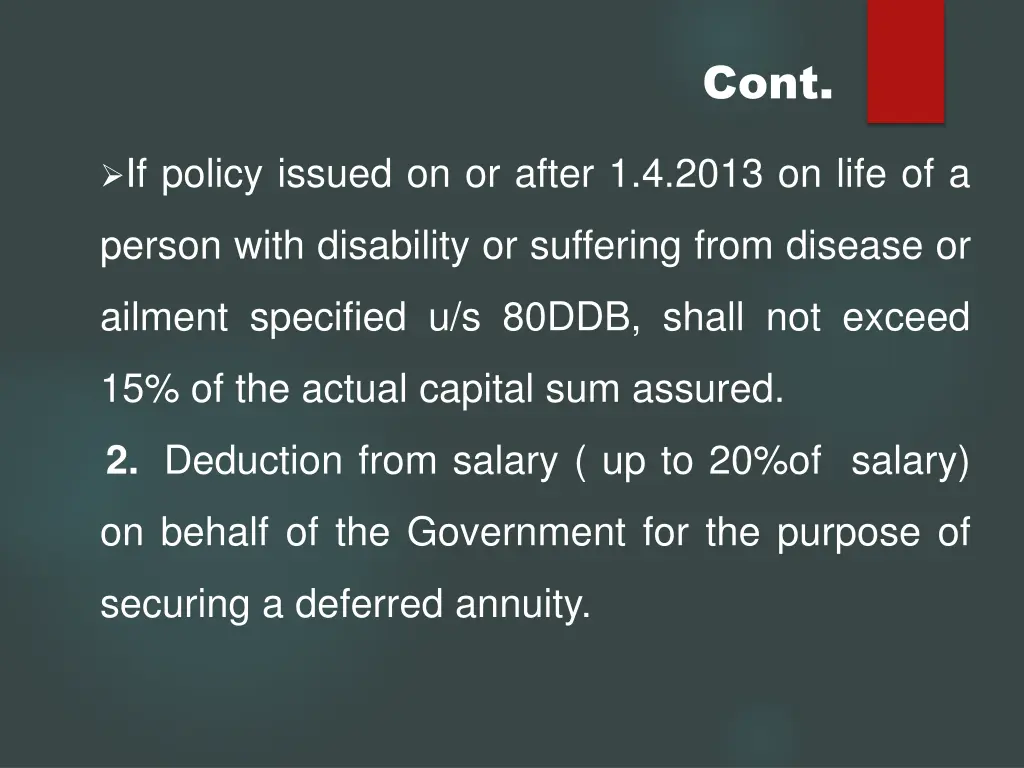 Cont.

➢If policy issued on or after 1.4.2013 on life of a person with disability or suffering from disease or ailment specified u/s 80DDB, shall not exceed 15% of the actual capital sum assured.

2. Deduction from salary ( up to 20%of salary) on behalf of the Government for the purpose of securing a deferred annuity.